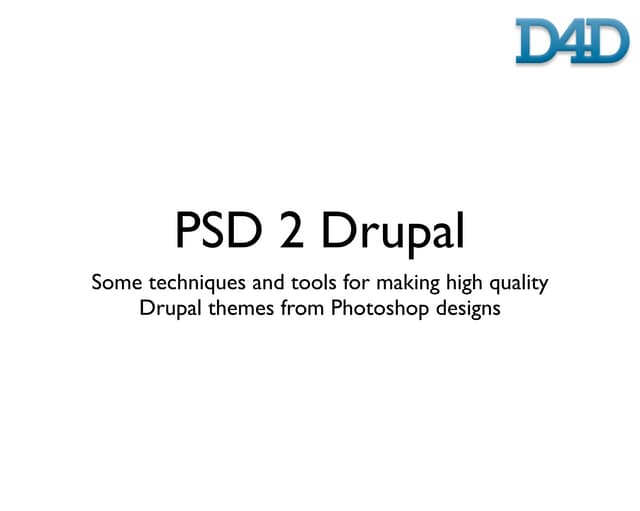 D4D

PSD 2 Drupal

Some techniques and tools for making high quality Drupal themes from Photoshop designs